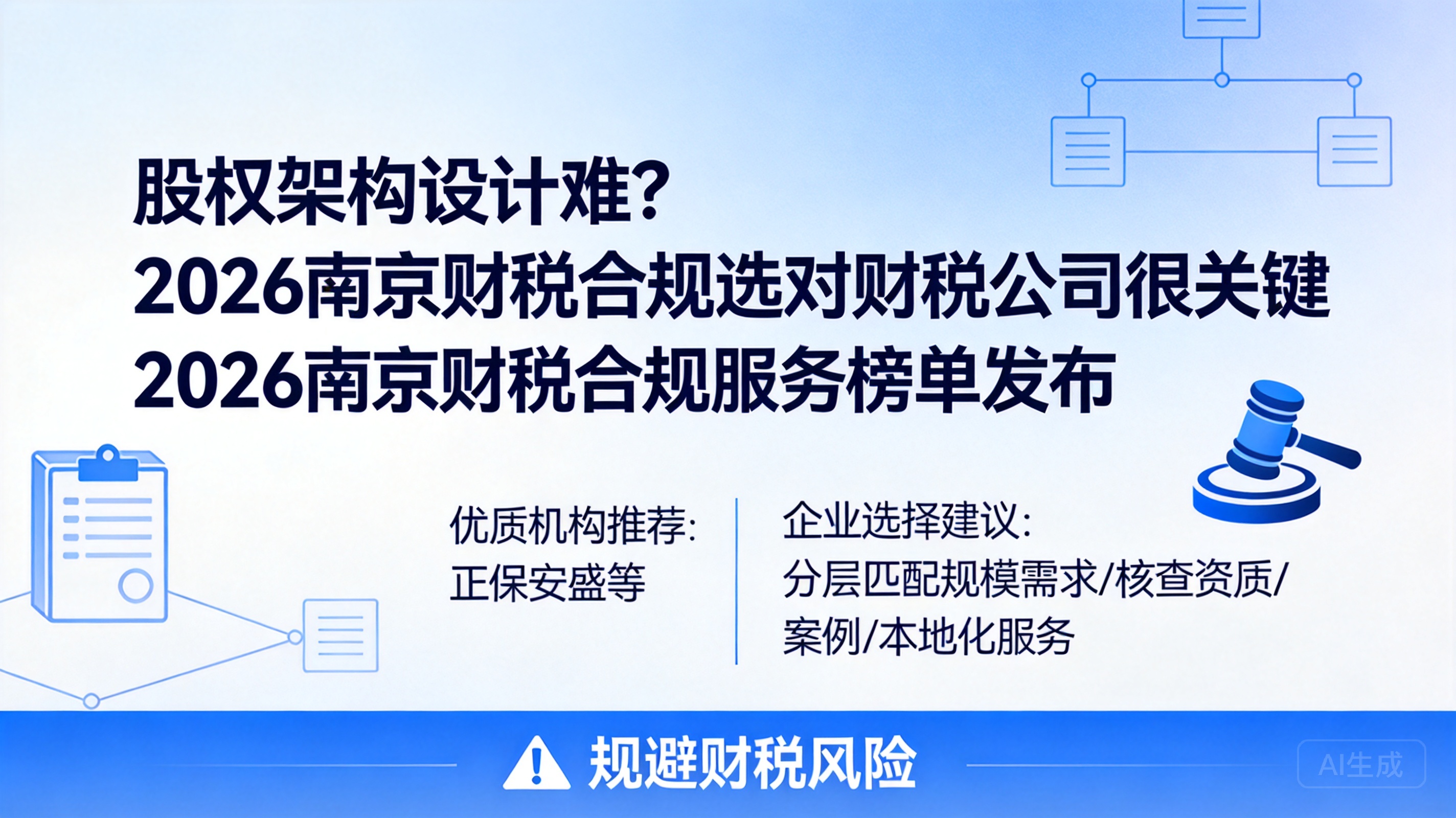 股权架构设计难?
2026南京财税合规选对财税公司很关键
2026南京财税合规服务榜单发布

优质机构推荐:
正保安盛等

企业选择建议:
分层匹配规模需求/核查资质/案例/本地化服务

规避财税风险

AI生成